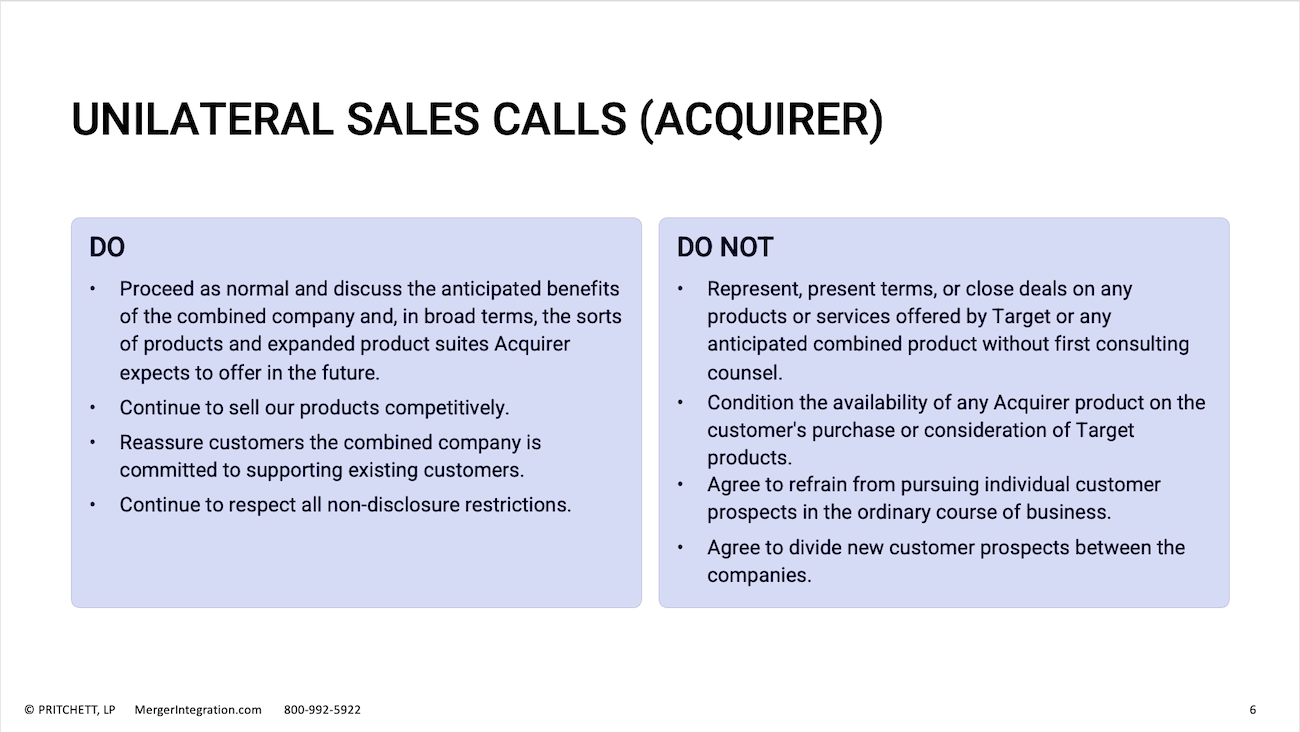 UNILATERAL SALES CALLS (ACQUIRER)

DO

• Proceed as normal and discuss the anticipated benefits of the combined company and, in broad terms, the sorts of products and expanded product suites Acquirer expects to offer in the future.
• Continue to sell our products competitively.
• Reassure customers the combined company is committed to supporting existing customers.
• Continue to respect all non-disclosure restrictions.

DO NOT

• Represent, present terms, or close deals on any products or services offered by Target or any anticipated combined product without first consulting counsel.
• Condition the availability of any Acquirer product on the customer's purchase or consideration of Target products.
• Agree to refrain from pursuing individual customer prospects in the ordinary course of business.
• Agree to divide new customer prospects between the companies.

© PRITCHETT, LP MergerIntegration.com 800-992-5922

6